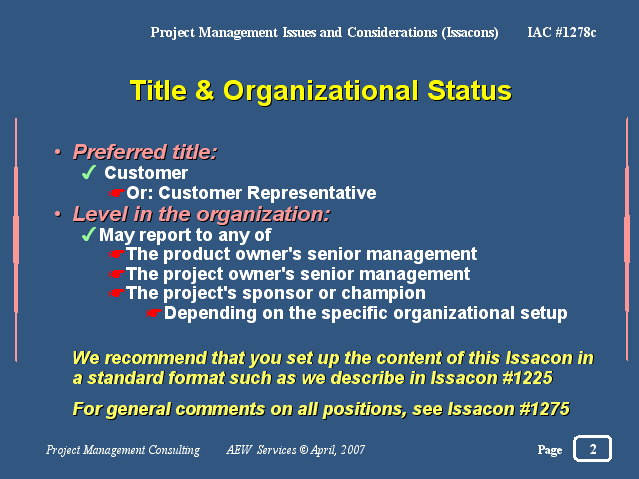 Project Management Issues and Considerations (Issacons) IAC #1278c

Title & Organizational Status

• Preferred title:
✓ Customer
☛Or: Customer Representative
• Level in the organization:
✓May report to any of
☛The product owner's senior management
☛The project owner's senior management
☛The project's sponsor or champion
☛Depending on the specific organizational setup

We recommend that you set up the content of this Issacon in a standard format such as we describe in Issacon #1225

For general comments on all positions, see Issacon #1275

Project Management Consulting AEW Services © April, 2007 Page 2